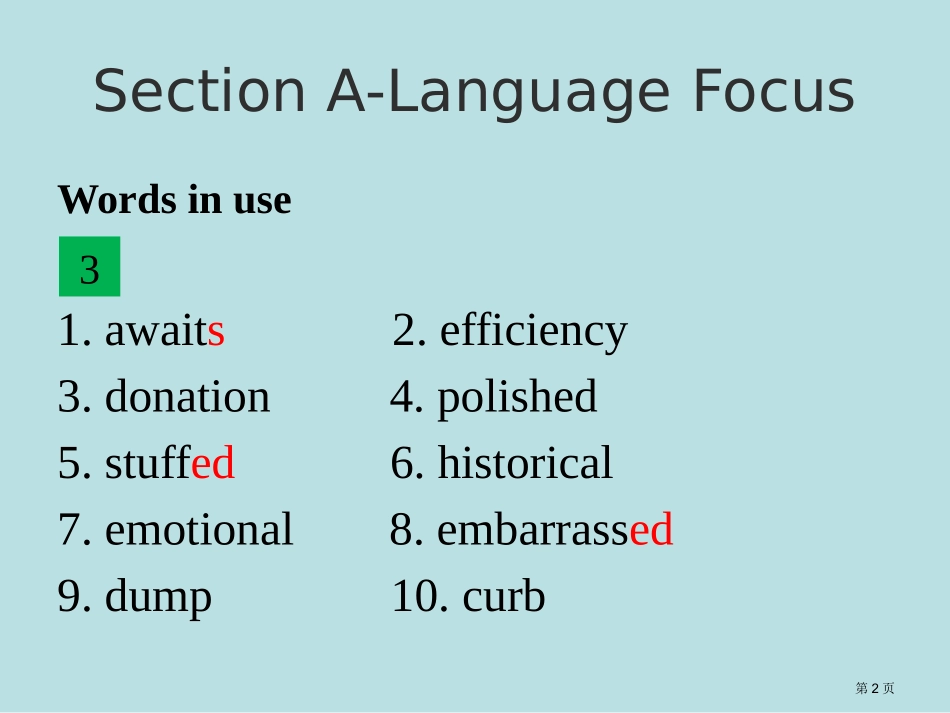 Section A-Language Focus

Words in use

3

1. awaits
2. efficiency
3. donation
4. polished
5. stuffed
6. historical
7. emotional
8. embarrassed
9. dump
10. curb

第 2 页